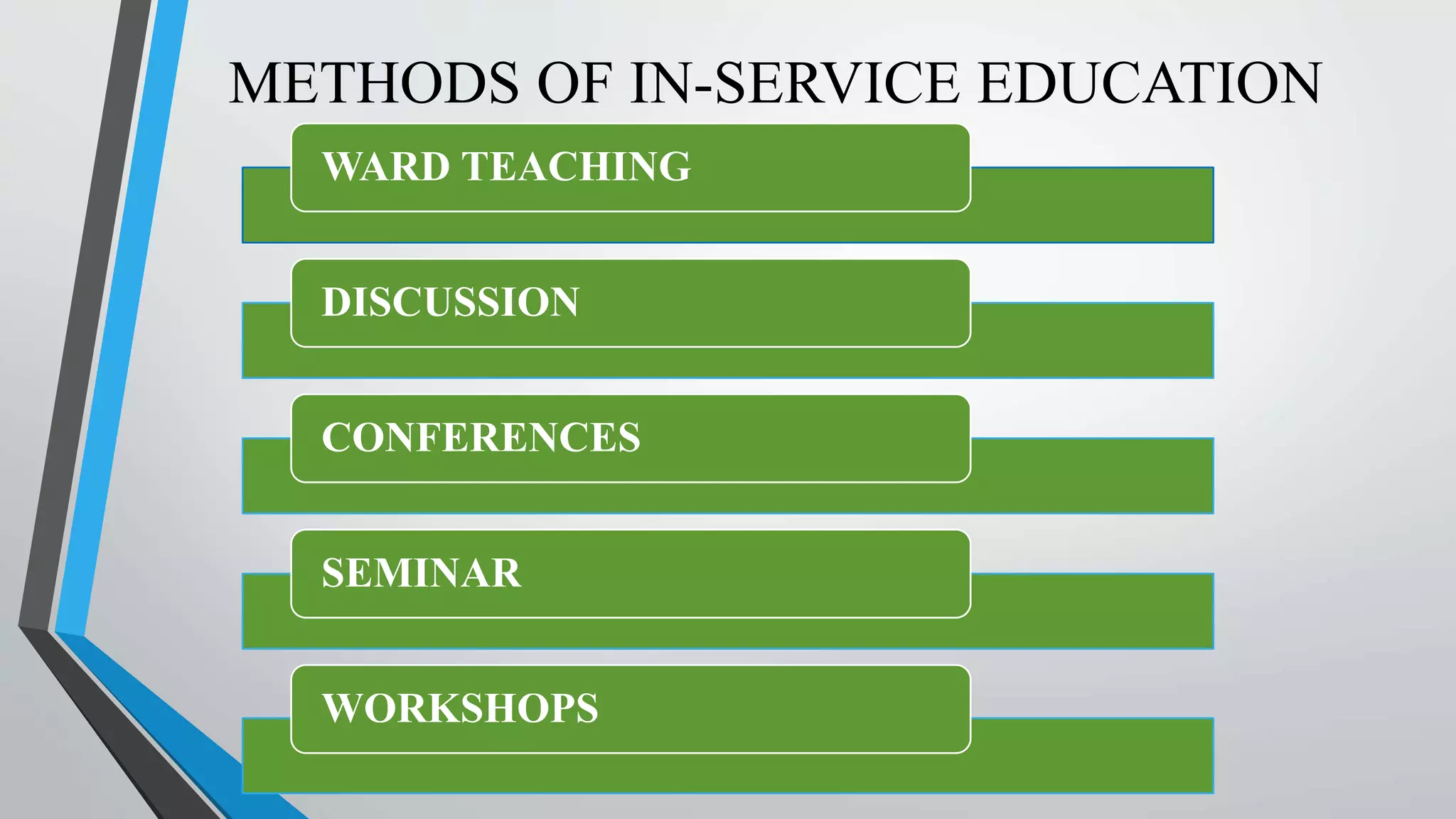 METHODS OF IN-SERVICE EDUCATION

WARD TEACHING

DISCUSSION

CONFERENCES

SEMINAR

WORKSHOPS